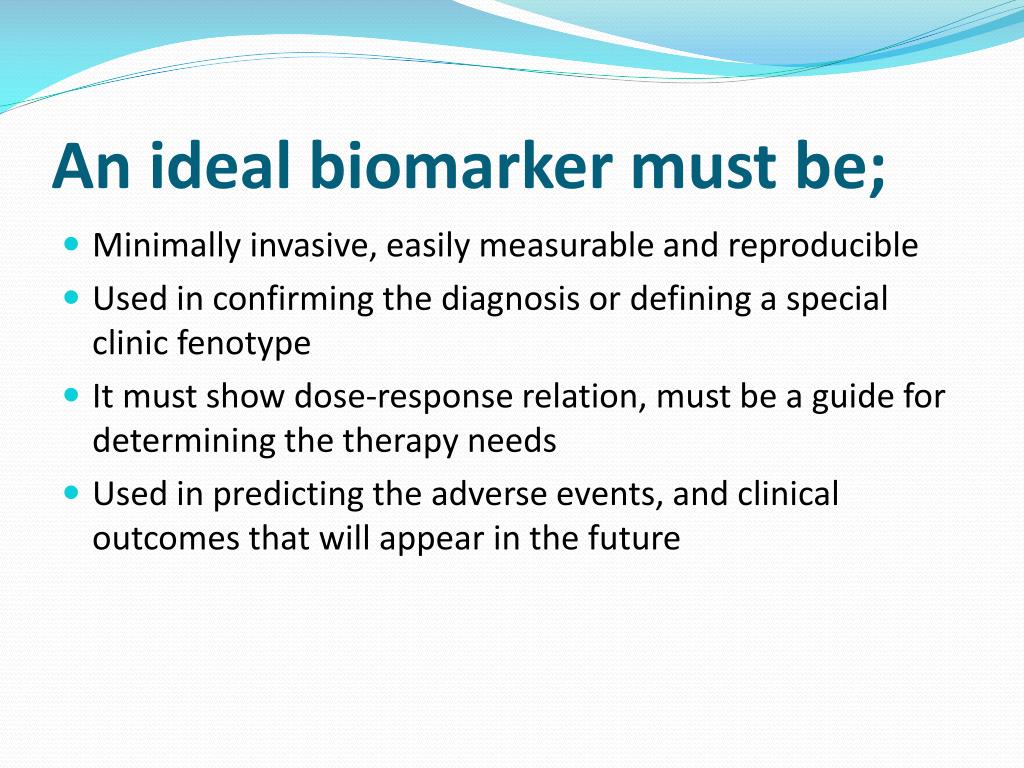 An ideal biomarker must be;

- Minimally invasive, easily measurable and reproducible
- Used in confirming the diagnosis or defining a special clinic fenotype
- It must show dose-response relation, must be a guide for determining the therapy needs
- Used in predicting the adverse events, and clinical outcomes that will appear in the future